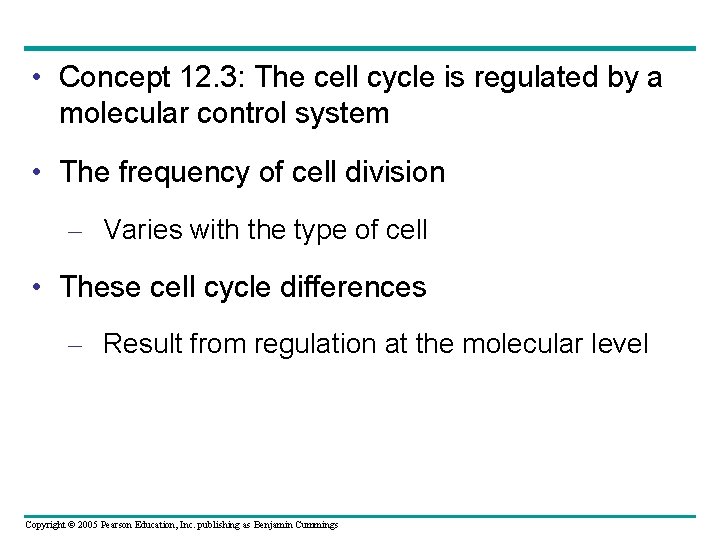 • Concept 12.3: The cell cycle is regulated by a molecular control system

• The frequency of cell division

– Varies with the type of cell

• These cell cycle differences

– Result from regulation at the molecular level

Copyright © 2005 Pearson Education, Inc. publishing as Benjamin Cummings